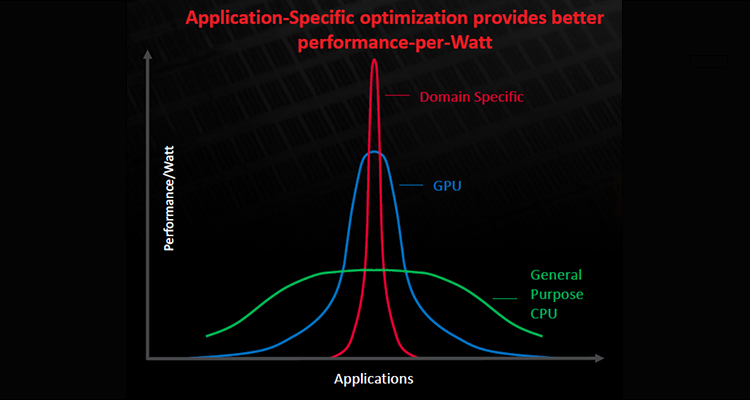 Application-Specific optimization provides better performance-per-Watt

Domain Specific

GPU

General Purpose CPU

Performance/Watt

Applications